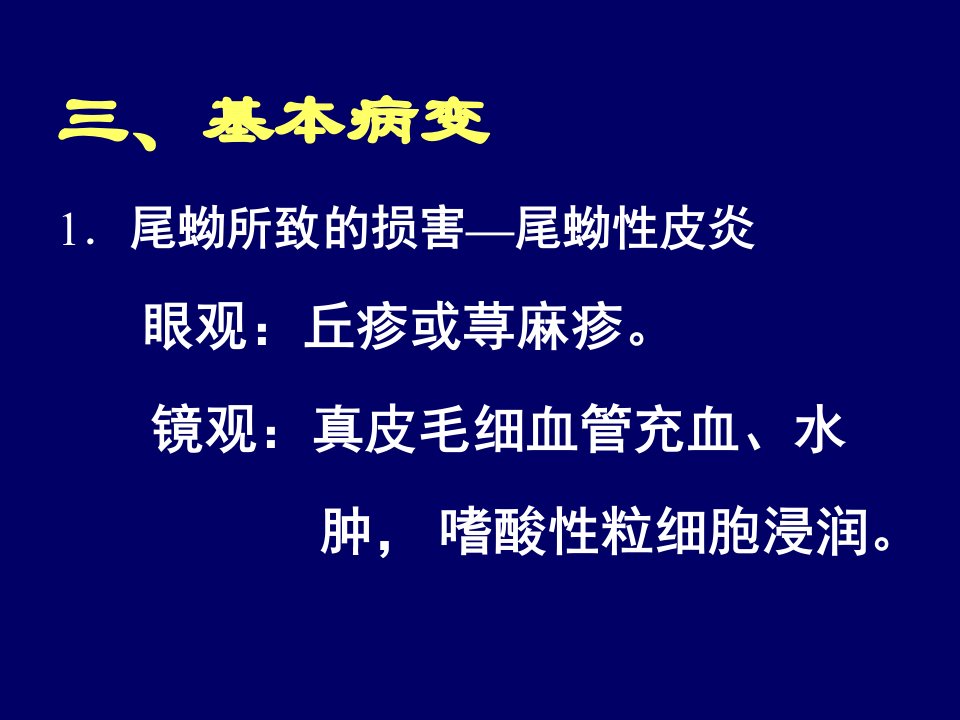 三、基本病变

1. 尾蚴所致的损害—尾蚴性皮炎

眼观：丘疹或荨麻疹。

镜观：真皮毛细血管充血、水肿， 嗜酸性粒细胞浸润。